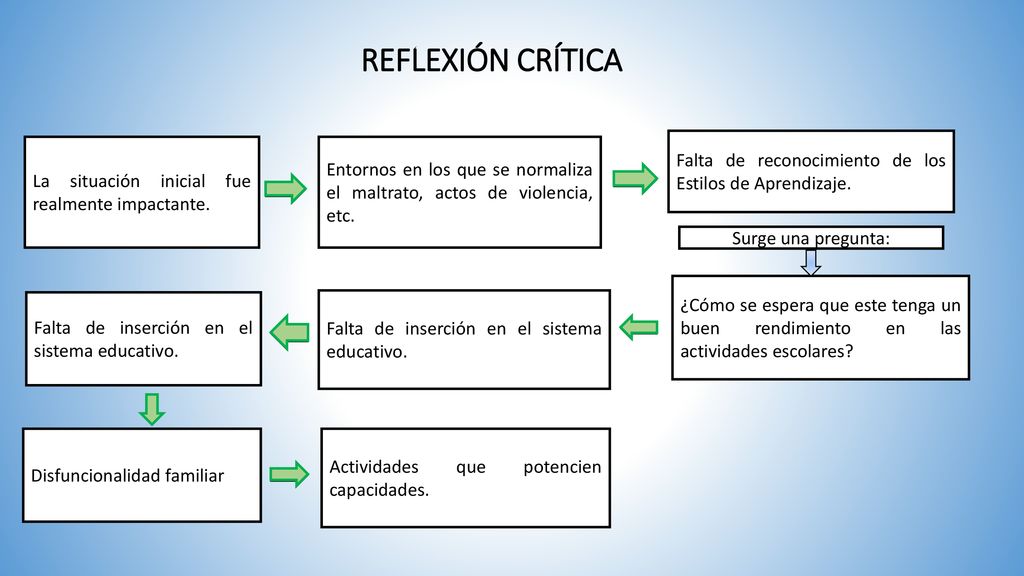 REFLEXIÓN CRÍTICA

La situación inicial fue realmente impactante.

Entornos en los que se normaliza el maltrato, actos de violencia, etc.

Falta de reconocimiento de los Estilos de Aprendizaje.

Surge una pregunta:

¿Cómo se espera que este tenga un buen rendimiento en las actividades escolares?

Falta de inserción en el sistema educativo.

Falta de inserción en el sistema educativo.

Disfuncionalidad familiar

Actividades que potencien capacidades.